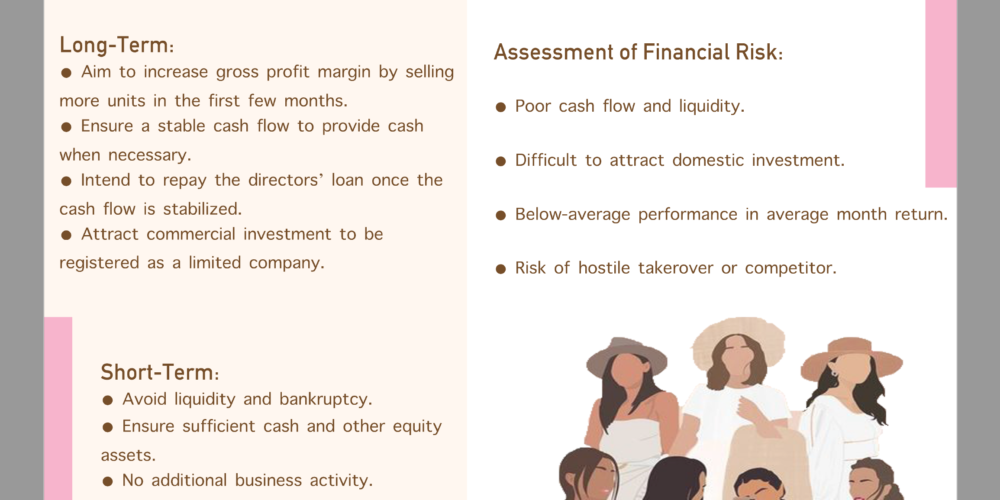 Long-Term:

● Aim to increase gross profit margin by selling more units in the first few months.

● Ensure a stable cash flow to provide cash when necessary.

● Intend to repay the directors' loan once the cash flow is stabilized.

● Attract commercial investment to be registered as a limited company.

Short-Term:

● Avoid liquidity and bankruptcy.

● Ensure sufficient cash and other equity assets.

● No additional business activity.

Assessment of Financial Risk:

● Poor cash flow and liquidity.

● Difficult to attract domestic investment.

● Below-average performance in average month return.

● Risk of hostile takeover or competitor.